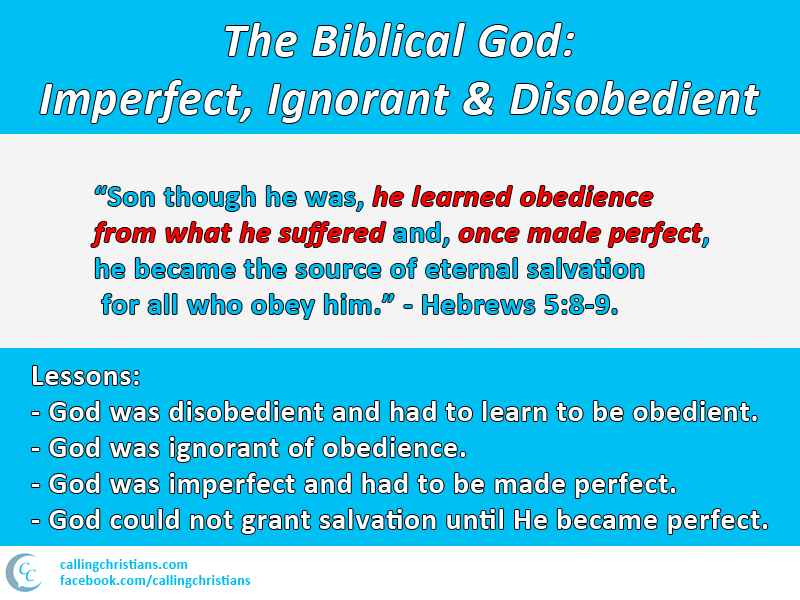 The Biblical God:
Imperfect, Ignorant & Disobedient

"Son though he was, he learned obedience from what he suffered and, once made perfect, he became the source of eternal salvation for all who obey him." - Hebrews 5:8-9.

Lessons:
- God was disobedient and had to learn to be obedient.
- God was ignorant of obedience.
- God was imperfect and had to be made perfect.
- God could not grant salvation until He became perfect.

CC
callingchristians.com
facebook.com/callingchristians